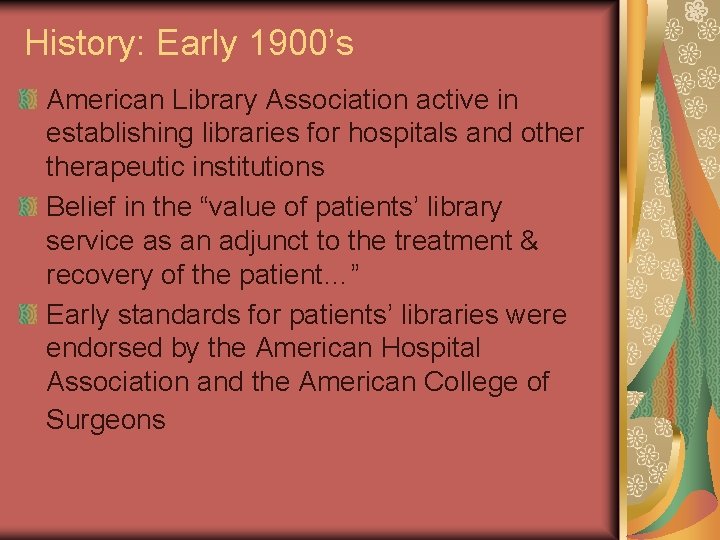 History: Early 1900’s

American Library Association active in establishing libraries for hospitals and other therapeutic institutions

Belief in the “value of patients’ library service as an adjunct to the treatment & recovery of the patient…”

Early standards for patients’ libraries were endorsed by the American Hospital Association and the American College of Surgeons